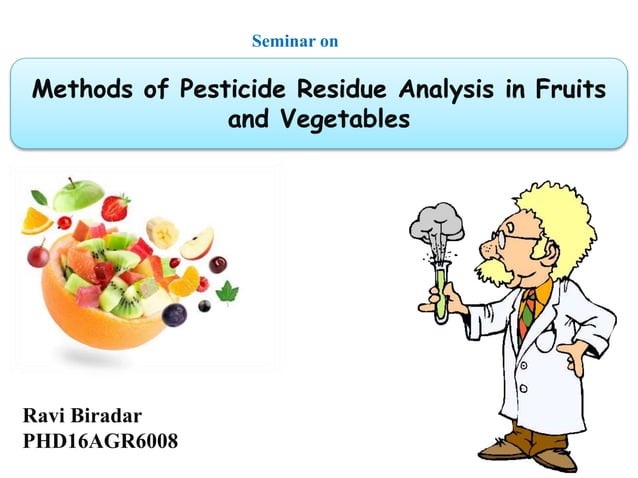 Seminar on

Methods of Pesticide Residue Analysis in Fruits and Vegetables

Ravi Biradar
PHD16AGR6008